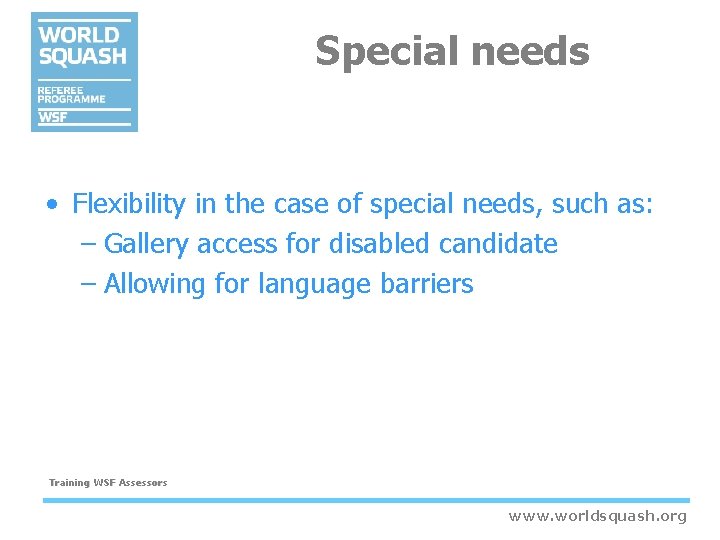 WORLD SQUASH
REFEREE PROGRAMME
WSF

Special needs

• Flexibility in the case of special needs, such as:
– Gallery access for disabled candidate
– Allowing for language barriers

Training WSF Assessors

www.worldsquash.org